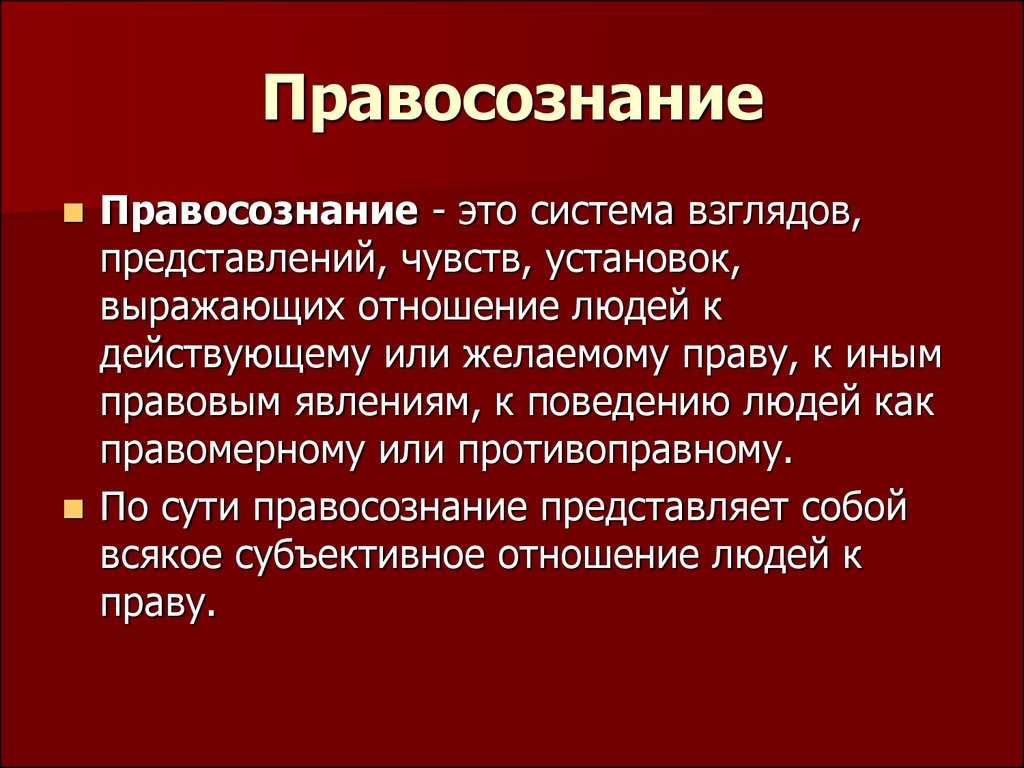 Правосознание

Правосознание - это система взглядов, представлений, чувств, установок, выражающих отношение людей к действующему или желаемому праву, к иным правовым явлениям, к поведению людей как правомерному или противоправному.

По сути правосознание представляет собой всякое субъективное отношение людей к праву.